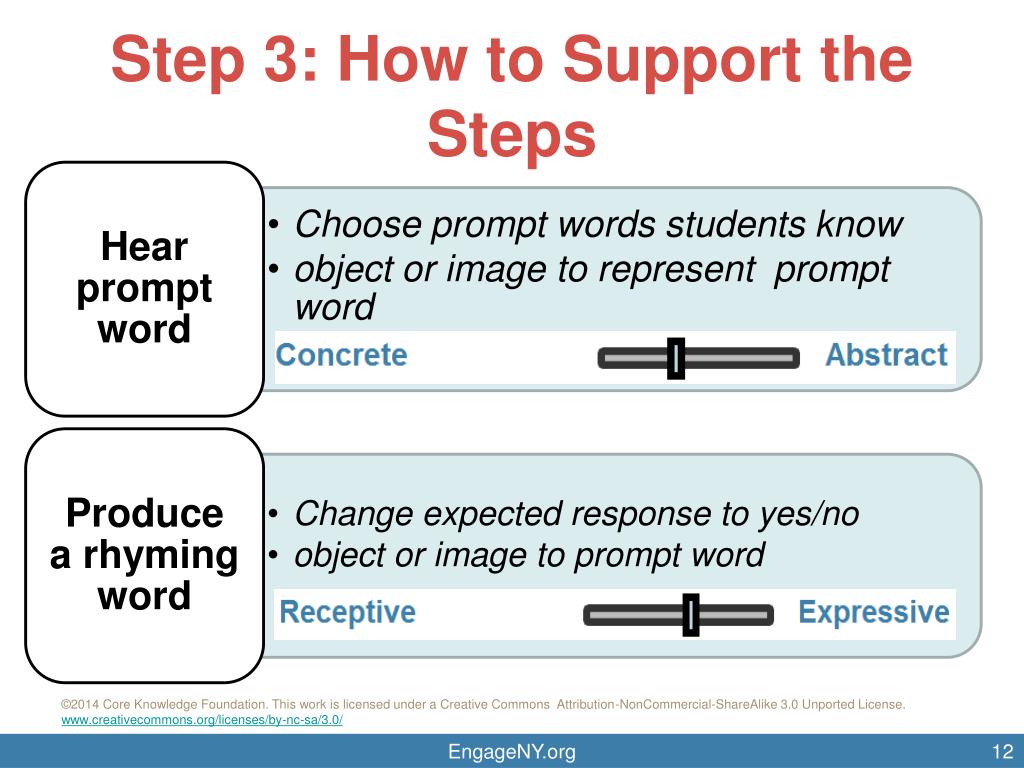 Step 3: How to Support the Steps

Hear prompt word

• Choose prompt words students know
• object or image to represent prompt word

Concrete Abstract

Produce a rhyming word

• Change expected response to yes/no
• object or image to prompt word

Receptive Expressive

©2014 Core Knowledge Foundation. This work is licensed under a Creative Commons Attribution-NonCommercial-ShareAlike 3.0 Unported License. www.creativecommons.org/licenses/by-nc-sa/3.0/

EngageNY.org

12